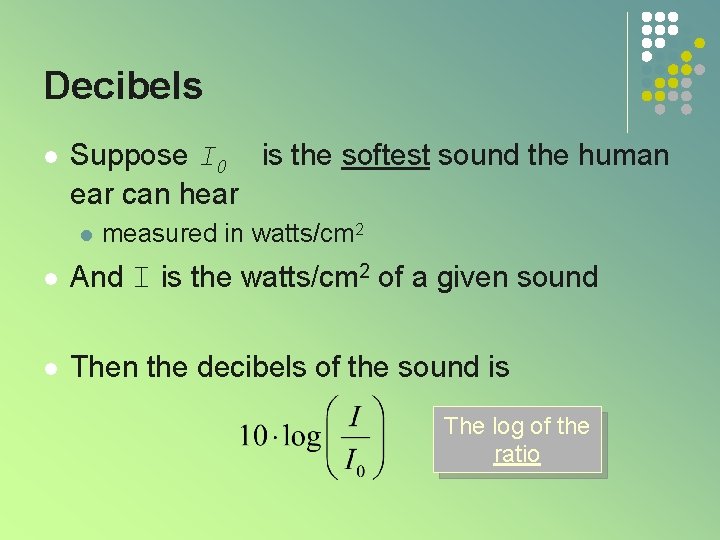 Decibels

Suppose $I_0$ is the softest sound the human ear can hear

measured in watts/cm$^2$

And $I$ is the watts/cm$^2$ of a given sound

Then the decibels of the sound is

$10 \cdot \log\left(\frac{I}{I_0}\right)$

The log of the ratio